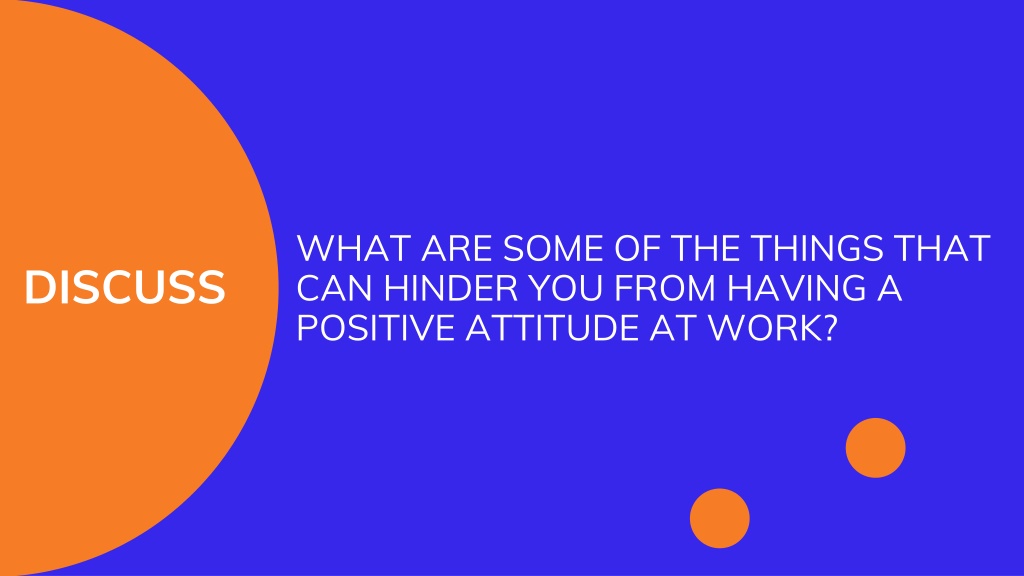 DISCUSS

WHAT ARE SOME OF THE THINGS THAT CAN HINDER YOU FROM HAVING A POSITIVE ATTITUDE AT WORK?